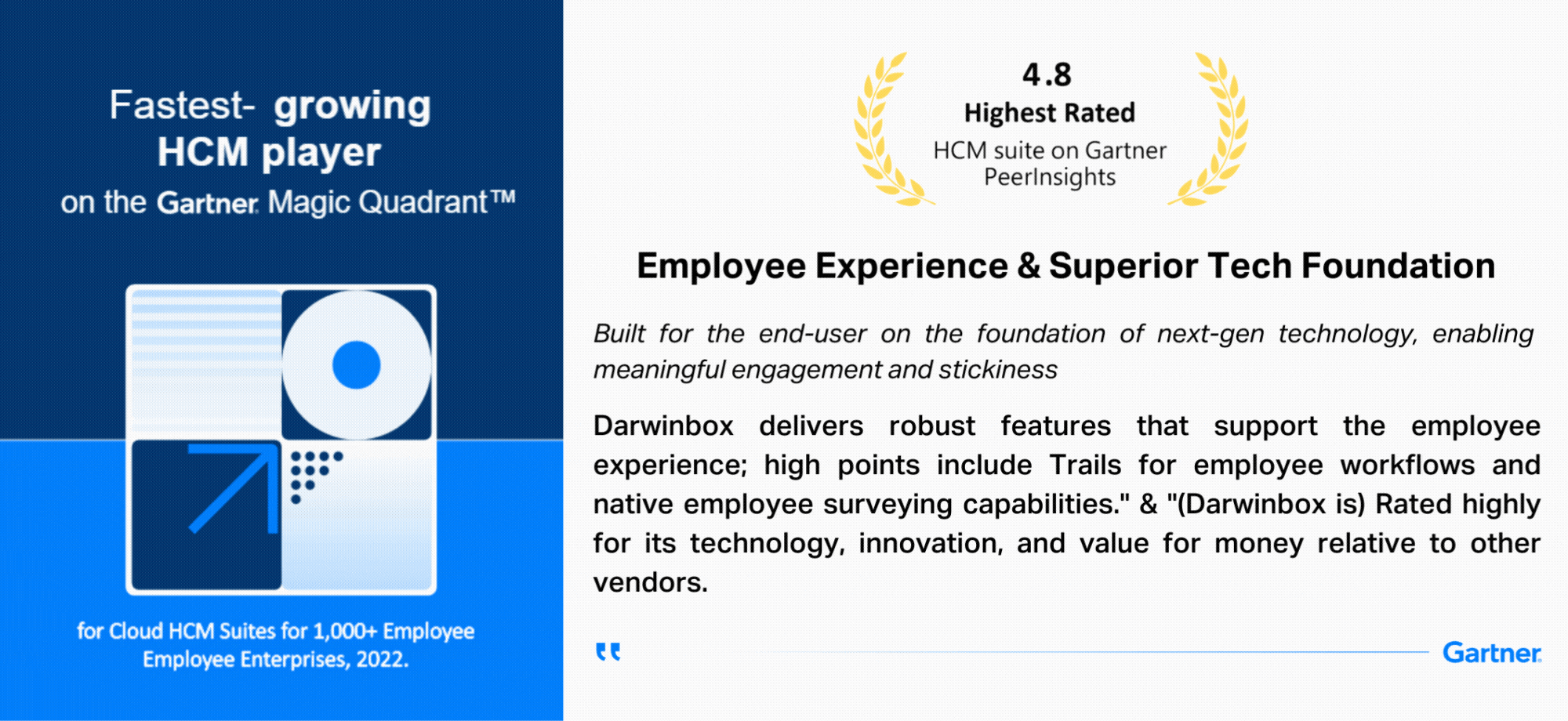 Fastest- growing HCM player on the Gartner Magic Quadrant™

for Cloud HCM Suites for 1,000+ Employee Employee Enterprises, 2022.

4.8
Highest Rated
HCM suite on Gartner PeerInsights

Employee Experience & Superior Tech Foundation

Built for the end-user on the foundation of next-gen technology, enabling meaningful engagement and stickiness

Darwinbox delivers robust features that support the employee experience; high points include Trails for employee workflows and native employee surveying capabilities." & "(Darwinbox is) Rated highly for its technology, innovation, and value for money relative to other vendors.

Gartner